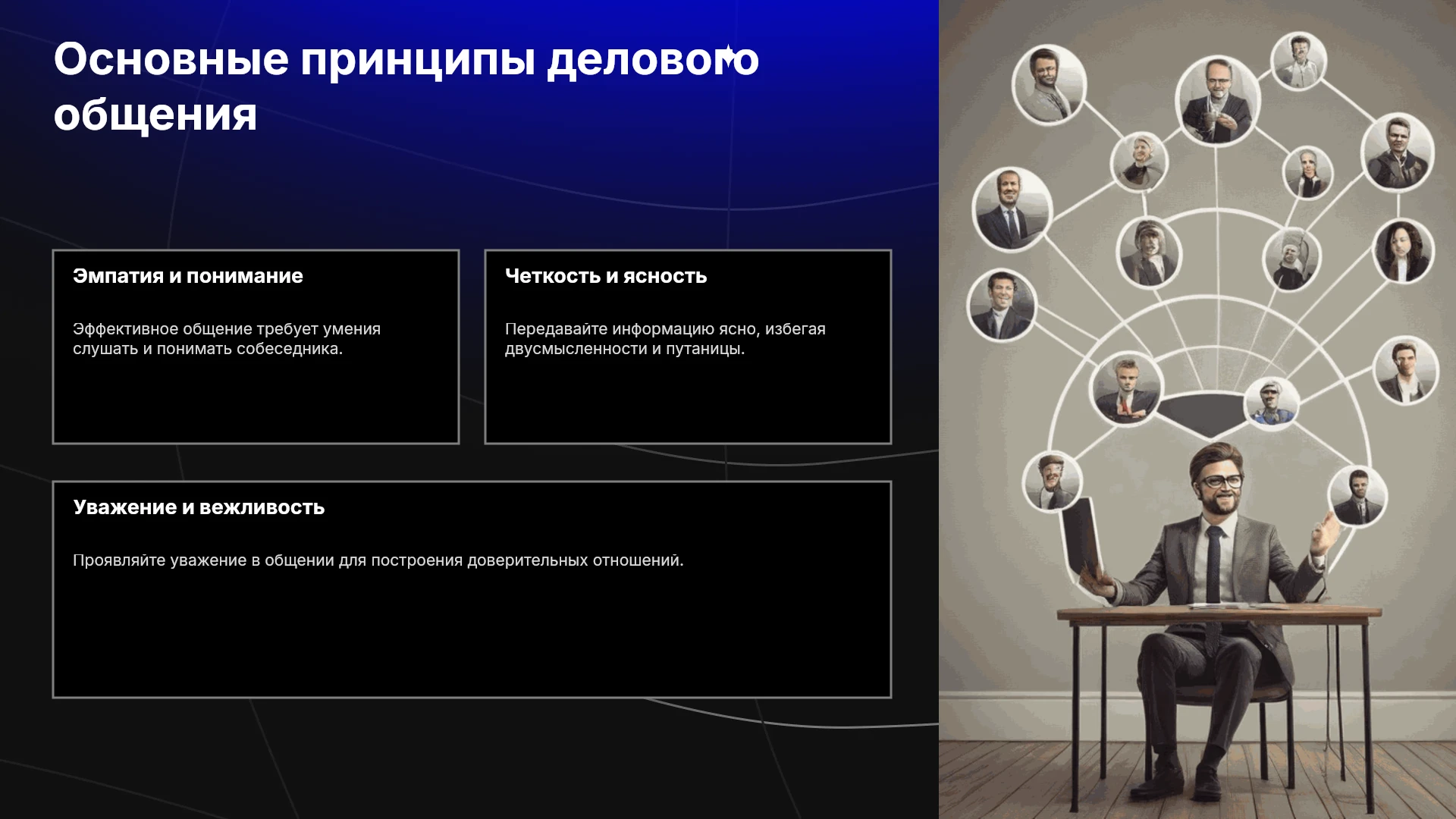 Основные принципы делового общения

Эмпатия и понимание

Эффективное общение требует умения слушать и понимать собеседника.

Четкость и ясность

Передавайте информацию ясно, избегая двусмысленности и путаницы.

Уважение и вежливость

Проявляйте уважение в общении для построения доверительных отношений.